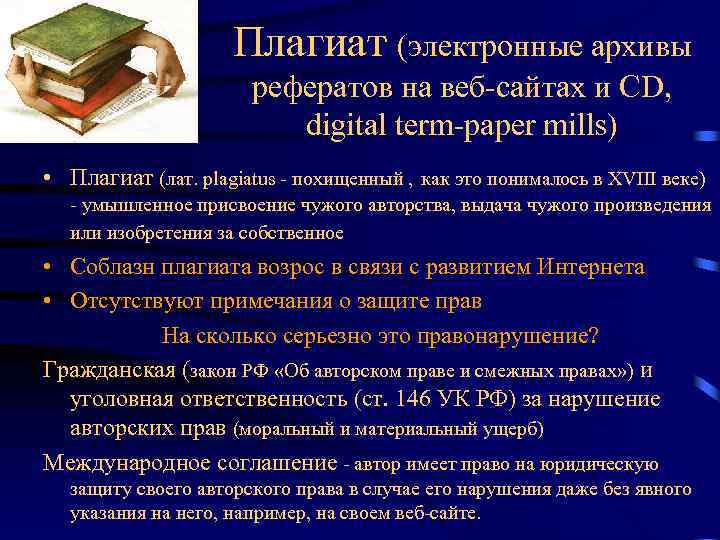 Плагиат (электронные архивы рефератов на веб-сайтах и CD, digital term-paper mills)

• Плагиат (лат. plagiatus - похищенный , как это понималось в XVIII веке) - умышленное присвоение чужого авторства, выдача чужого произведения или изобретения за собственное
• Соблазн плагиата возрос в связи с развитием Интернета
• Отсутствуют примечания о защите прав

На сколько серьезно это правонарушение?

Гражданская (закон РФ «Об авторском праве и смежных правах») и уголовная ответственность (ст. 146 УК РФ) за нарушение авторских прав (моральный и материальный ущерб)

Международное соглашение - автор имеет право на юридическую защиту своего авторского права в случае его нарушения даже без явного указания на него, например, на своем веб-сайте.